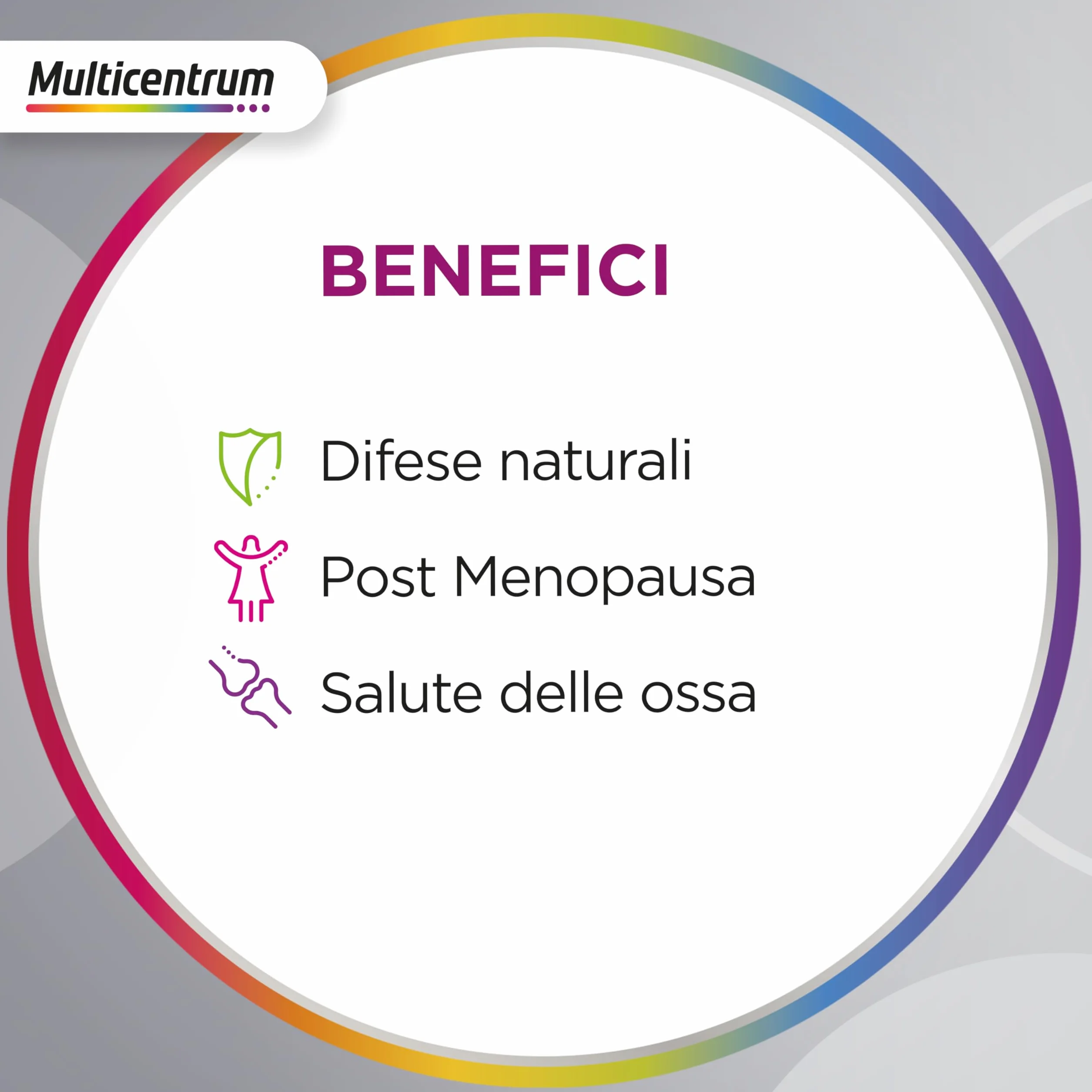 Multicentrum

BENEFICI

Difese naturali

Post Menopausa

Salute delle ossa